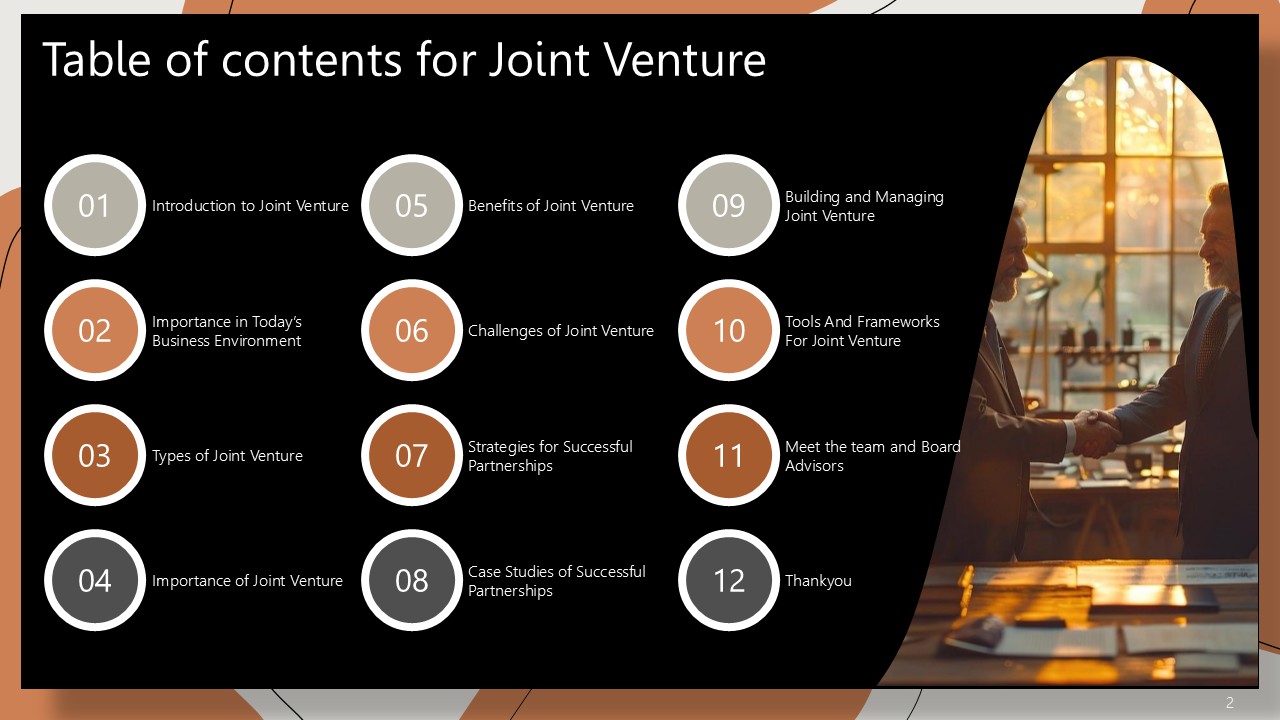 Table of contents for Joint Venture

01 Introduction to Joint Venture

02 Importance in Today's Business Environment

03 Types of Joint Venture

04 Importance of Joint Venture

05 Benefits of Joint Venture

06 Challenges of Joint Venture

07 Strategies for Successful Partnerships

08 Case Studies of Successful Partnerships

09 Building and Managing Joint Venture

10 Tools And Frameworks For Joint Venture

11 Meet the team and Board Advisors

12 Thankyou

2